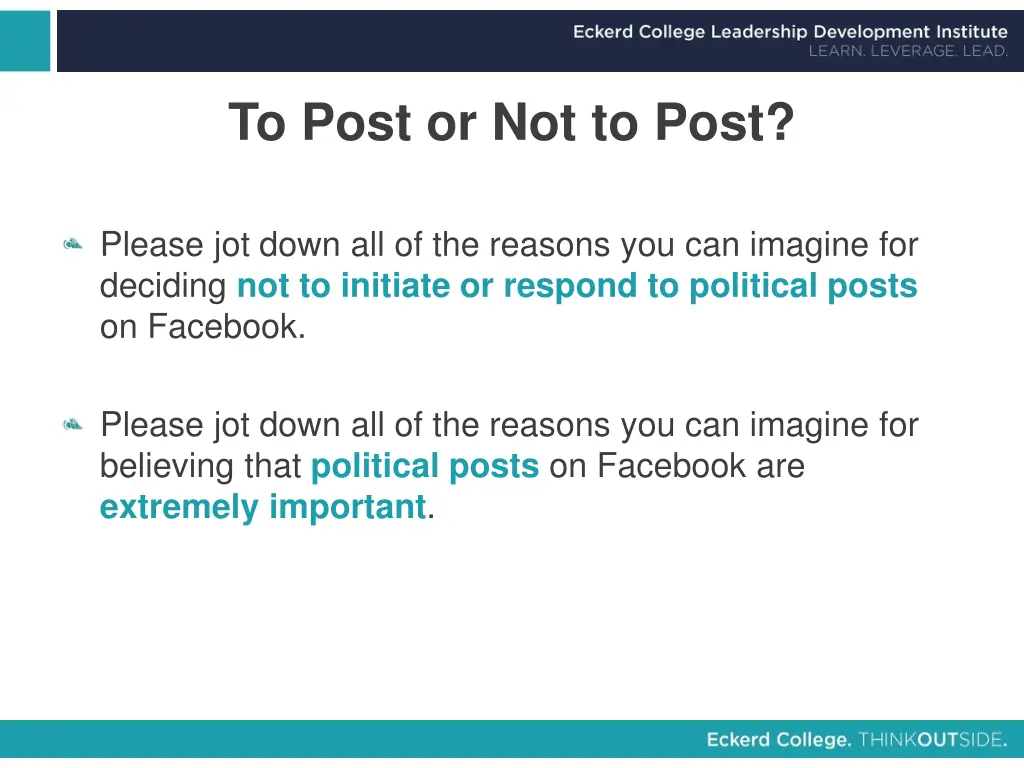 Eckerd College Leadership Development Institute
LEARN. LEVERAGE. LEAD.

To Post or Not to Post?

Please jot down all of the reasons you can imagine for deciding not to initiate or respond to political posts on Facebook.

Please jot down all of the reasons you can imagine for believing that political posts on Facebook are extremely important.

Eckerd College. THINKOUTSIDE.